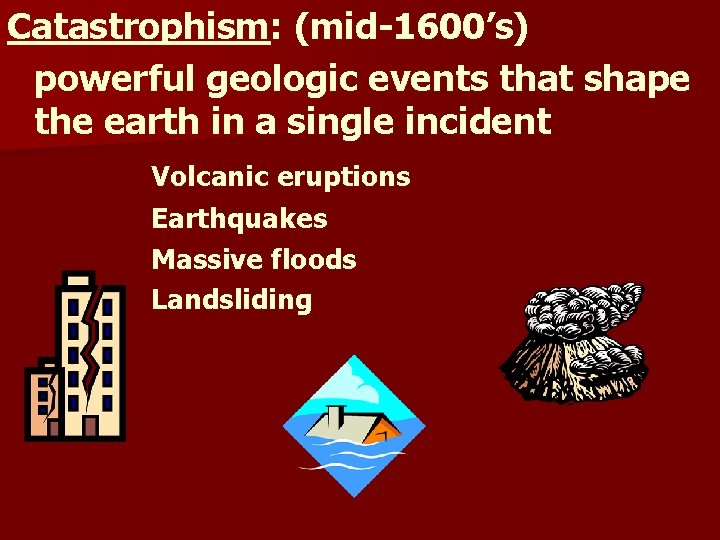 Catastrophism: (mid-1600's)

powerful geologic events that shape the earth in a single incident

Volcanic eruptions
Earthquakes
Massive floods
Landsliding